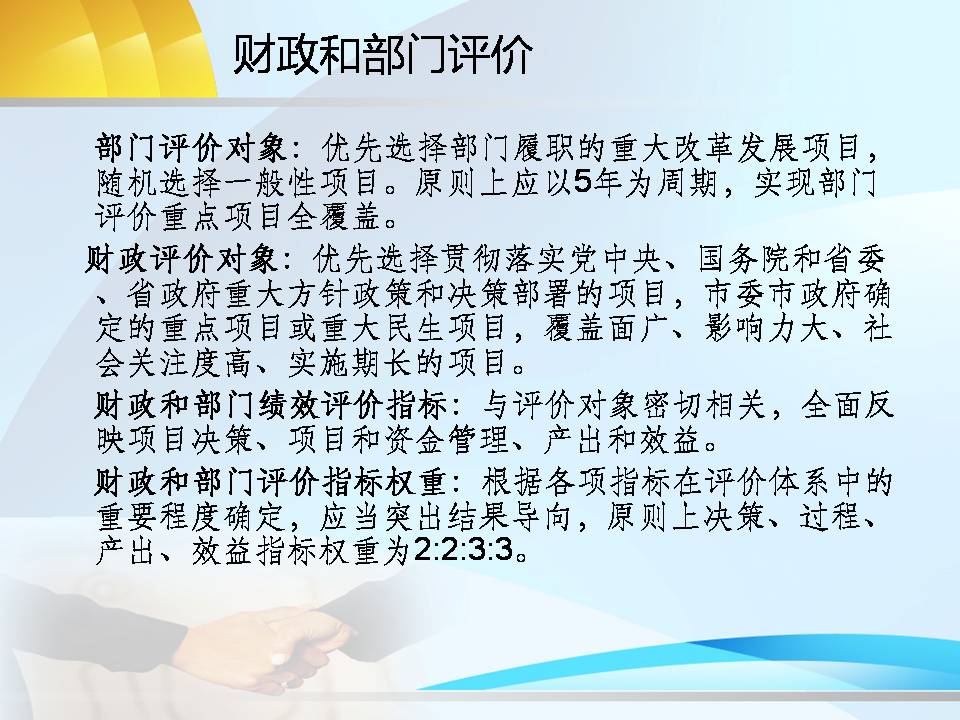 财政和部门评价

部门评价对象：优先选择部门履职的重大改革发展项目，随机选择一般性项目。原则上应以5年为周期，实现部门评价重点项目全覆盖。

财政评价对象：优先选择贯彻落实党中央、国务院和省委、省政府重大方针政策和决策部署的项目，市委市政府确定的重点项目或重大民生项目，覆盖面广、影响力大、社会关注度高、实施期长的项目。

财政和部门绩效评价指标：与评价对象密切相关，全面反映项目决策、项目和资金管理、产出和效益。

财政和部门评价指标权重：根据各项指标在评价体系中的重要程度确定，应当突出结果导向，原则上决策、过程、产出、效益指标权重为2:2:3:3。